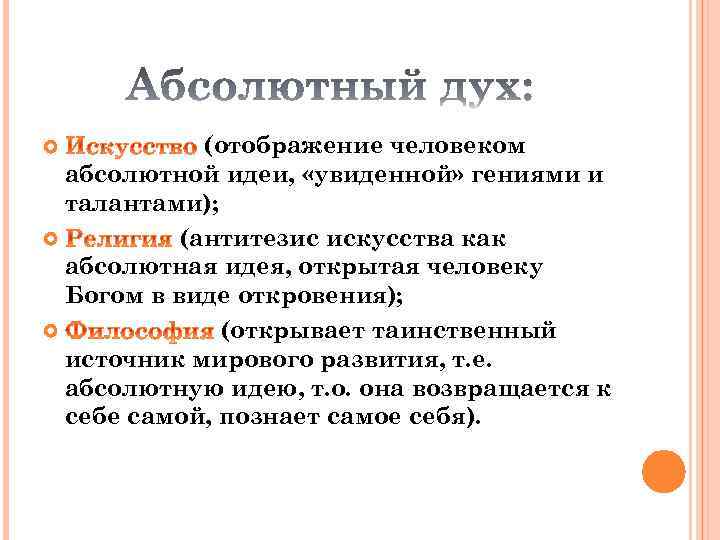 Абсолютный дух:

Искусство (отображение человеком абсолютной идеи, «увиденной» гениями и талантами);

Религия (антитезис искусства как абсолютная идея, открытая человеку Богом в виде откровения);

Философия (открывает таинственный источник мирового развития, т.е. абсолютную идею, т.о. она возвращается к себе самой, познает самое себя).